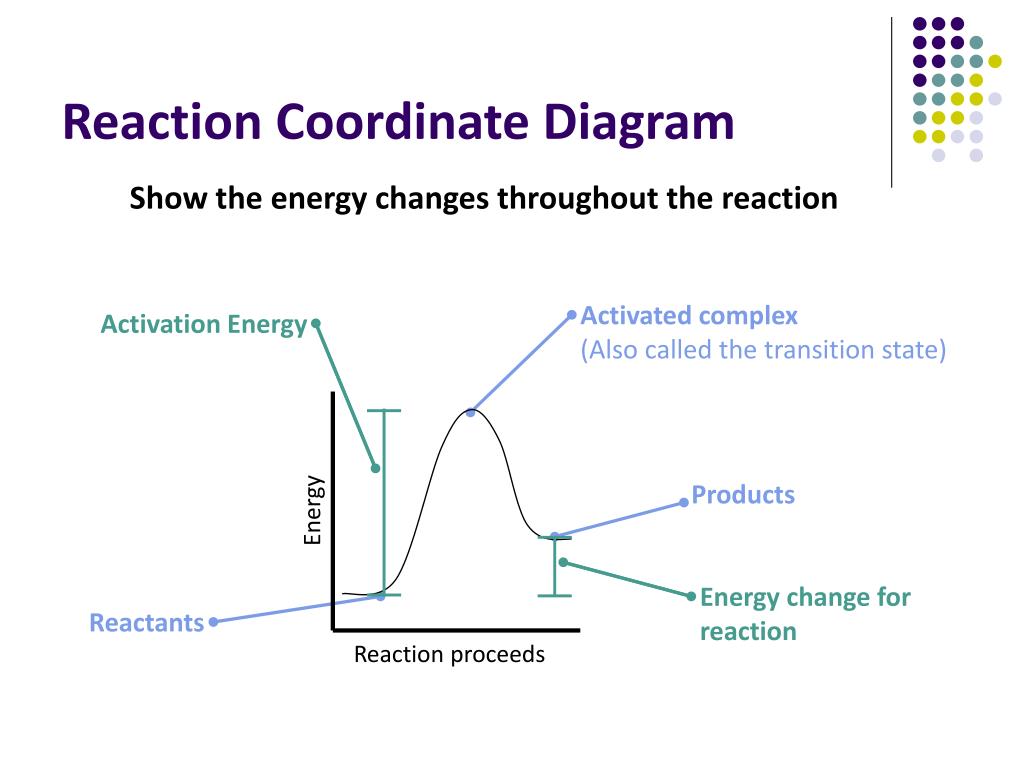 Reaction Coordinate Diagram

Show the energy changes throughout the reaction

Activation Energy

Activated complex
(Also called the transition state)

Energy

Products

Energy change for reaction

Reactants

Reaction proceeds